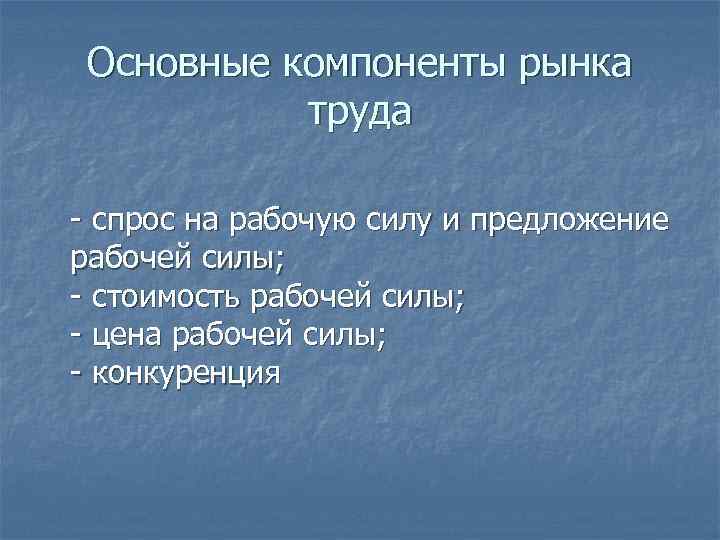 Основные компоненты рынка труда

- спрос на рабочую силу и предложение рабочей силы;
- стоимость рабочей силы;
- цена рабочей силы;
- конкуренция